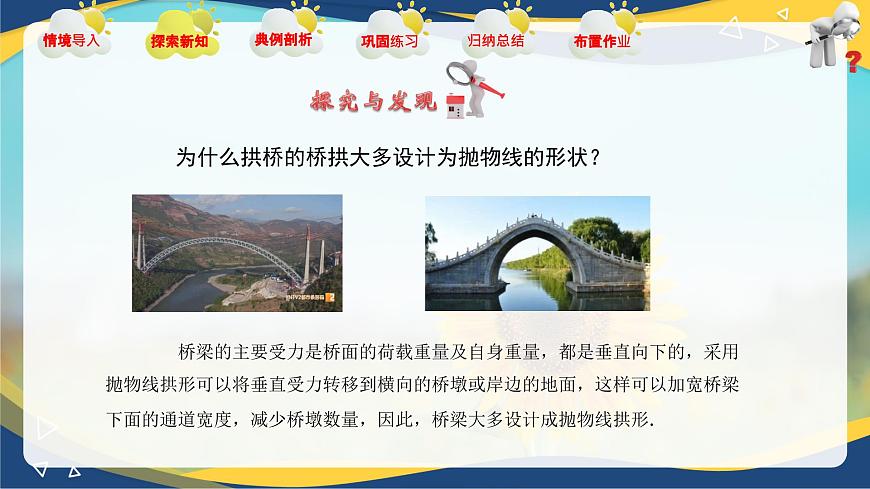 情境导入 探索新知 典例剖析 巩固练习 归纳总结 布置作业

探究与发现

为什么拱桥的桥拱大多设计为抛物线的形状？

桥梁的主要受力是桥面的荷载重量及自身重量，都是垂直向下的，采用抛物线拱形可以将垂直受力转移到横向的桥墩或岸边的地面，这样可以加宽桥梁下面的通道宽度，减少桥墩数量，因此，桥梁大多设计成抛物线拱形.